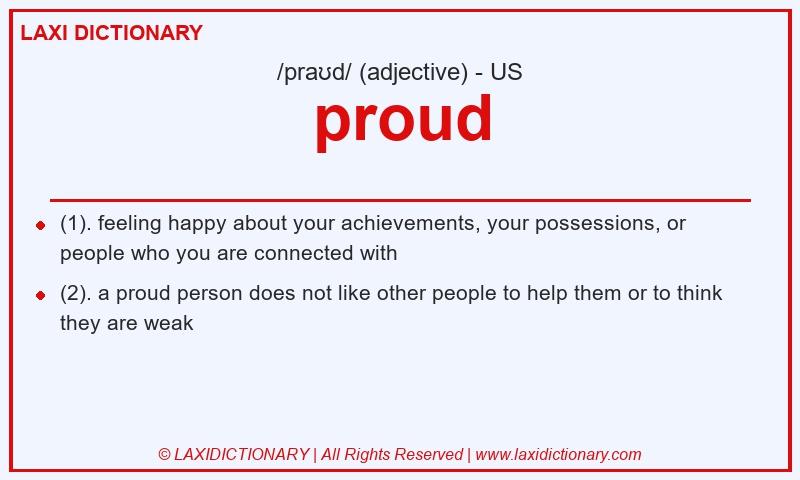 LAXI DICTIONARY

/praʊd/ (adjective) - US

proud

- (1). feeling happy about your achievements, your possessions, or people who you are connected with
- (2). a proud person does not like other people to help them or to think they are weak

© LAXIDICTIONARY | All Rights Reserved | www.laxidictionary.com